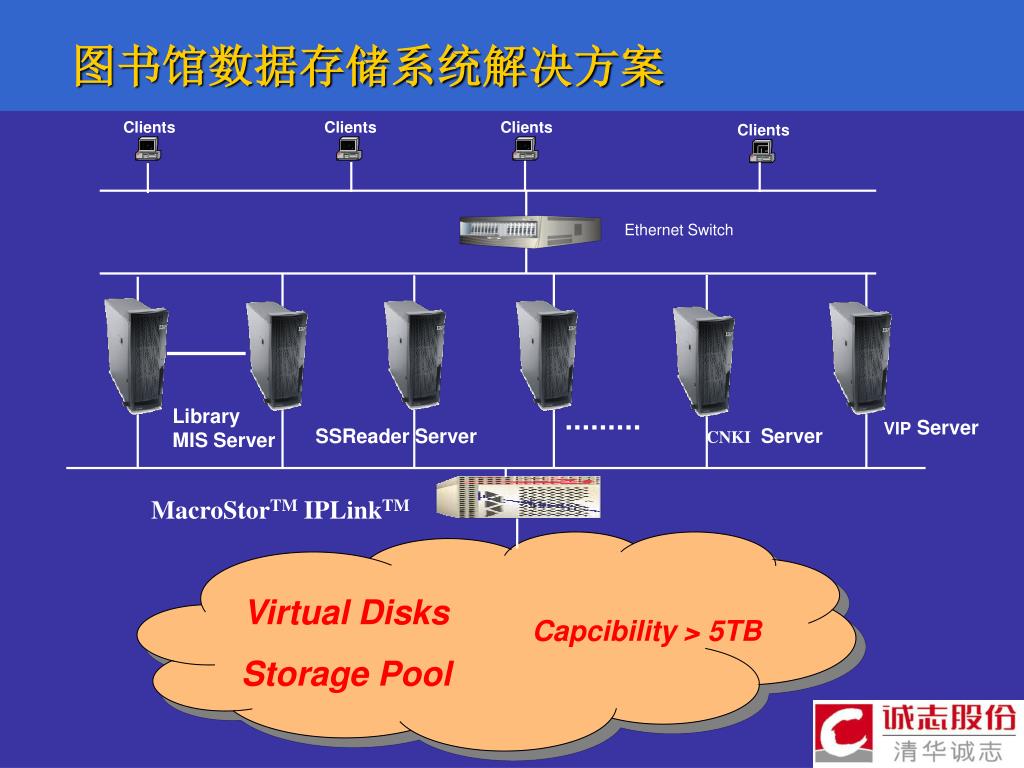 图书馆数据存储系统解决方案

Clients
Clients
Clients
Clients

Ethernet Switch

Library
MIS Server

SSReader Server

………

CNKI Server

VIP Server

MacroStor$^{TM}$ IPLink$^{TM}$

Virtual Disks

Storage Pool

Capcibility > 5TB

诚志股份
清华诚志